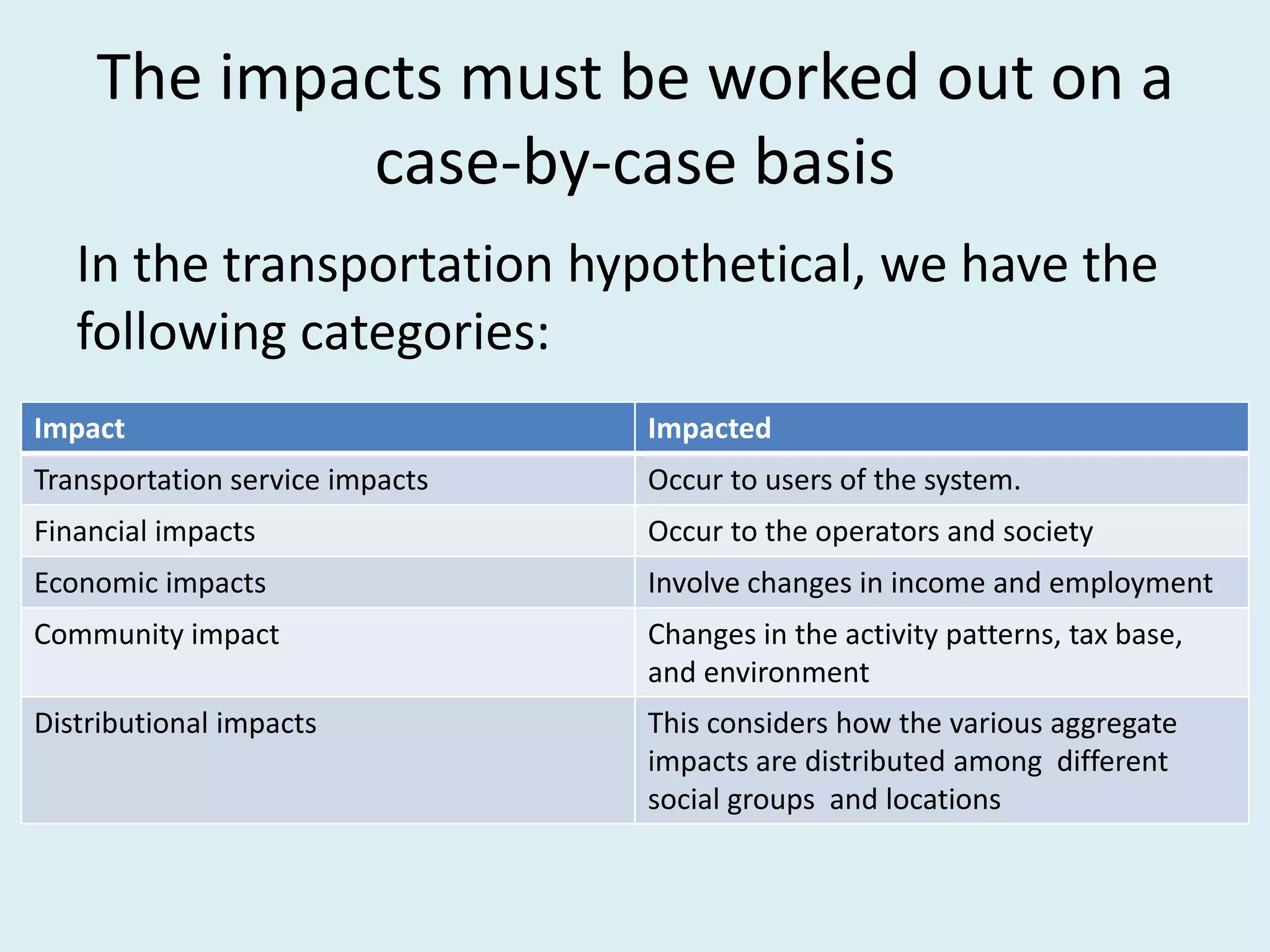 The impacts must be worked out on a case-by-case basis

In the transportation hypothetical, we have the following categories:

| Impact | Impacted |
|---|---|
| Transportation service impacts | Occur to users of the system. |
| Financial impacts | Occur to the operators and society |
| Economic impacts | Involve changes in income and employment |
| Community impact | Changes in the activity patterns, tax base, and environment |
| Distributional impacts | This considers how the various aggregate impacts are distributed among different social groups and locations |